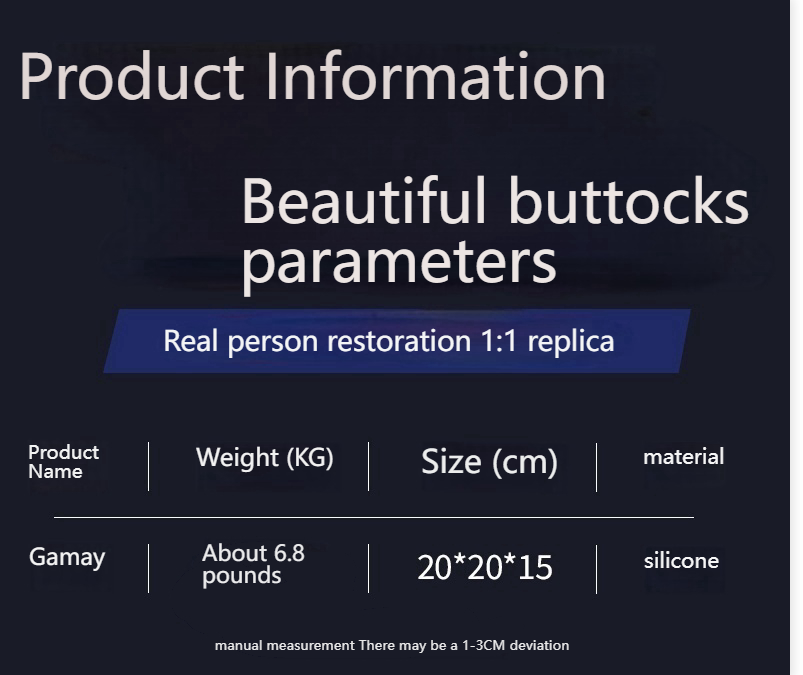 Product Information

Beautiful buttocks parameters

Real person restoration 1:1 replica

| Product Name | Weight (KG) | Size (cm) | material |
|---|---|---|---|
| Gamay | About 6.8 pounds | 20*20*15 | silicone |

manual measurement There may be a 1-3CM deviation